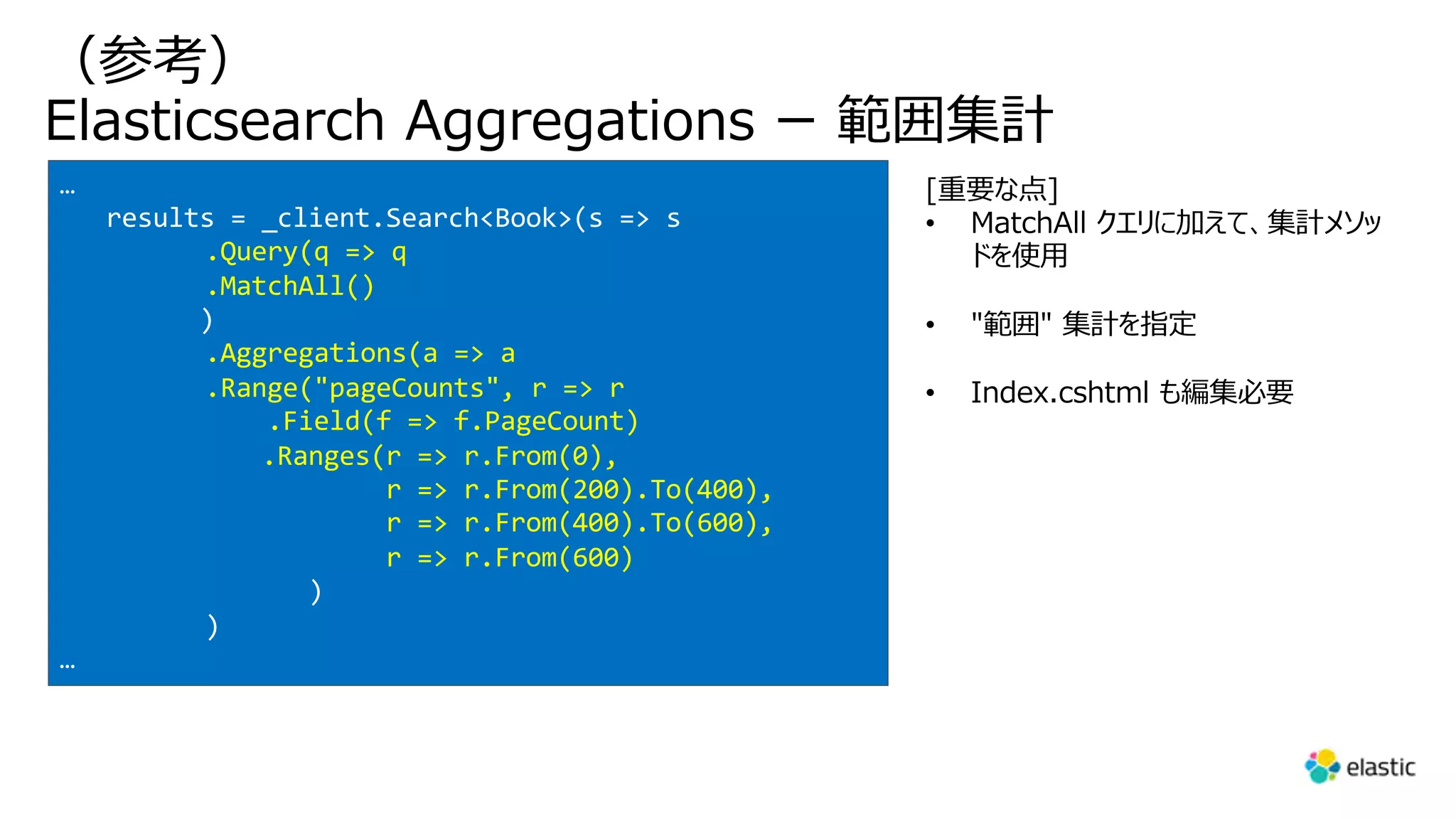 （参考）
Elasticsearch Aggregations – 範囲集計

…
results = _client.Search<Book>(s => s
.Query(q => q
.MatchAll()
)
.Aggregations(a => a
.Range("pageCounts", r => r
.Field(f => f.PageCount)
.Ranges(r => r.From(0),
r => r.From(200).To(400),
r => r.From(400).To(600),
r => r.From(600)
)
)
…

[重要な点]
• MatchAll クエリに加えて、集計メソッドを使用

• "範囲" 集計を指定

• Index.cshtml も編集必要

elastic